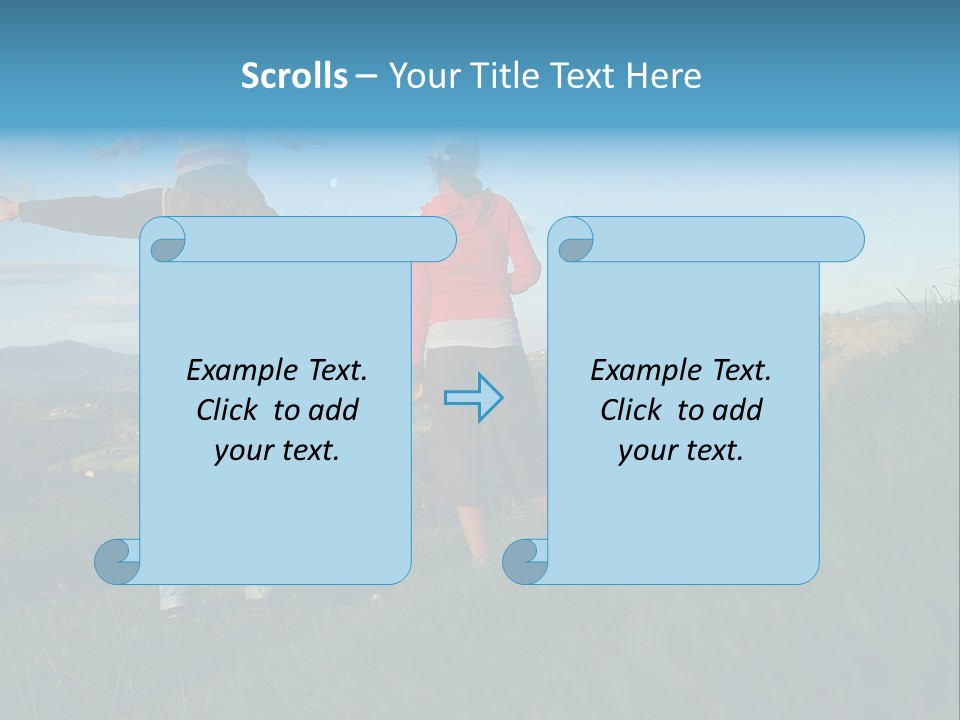 Scrolls – Your Title Text Here

Example Text. Click to add your text.

Example Text. Click to add your text.